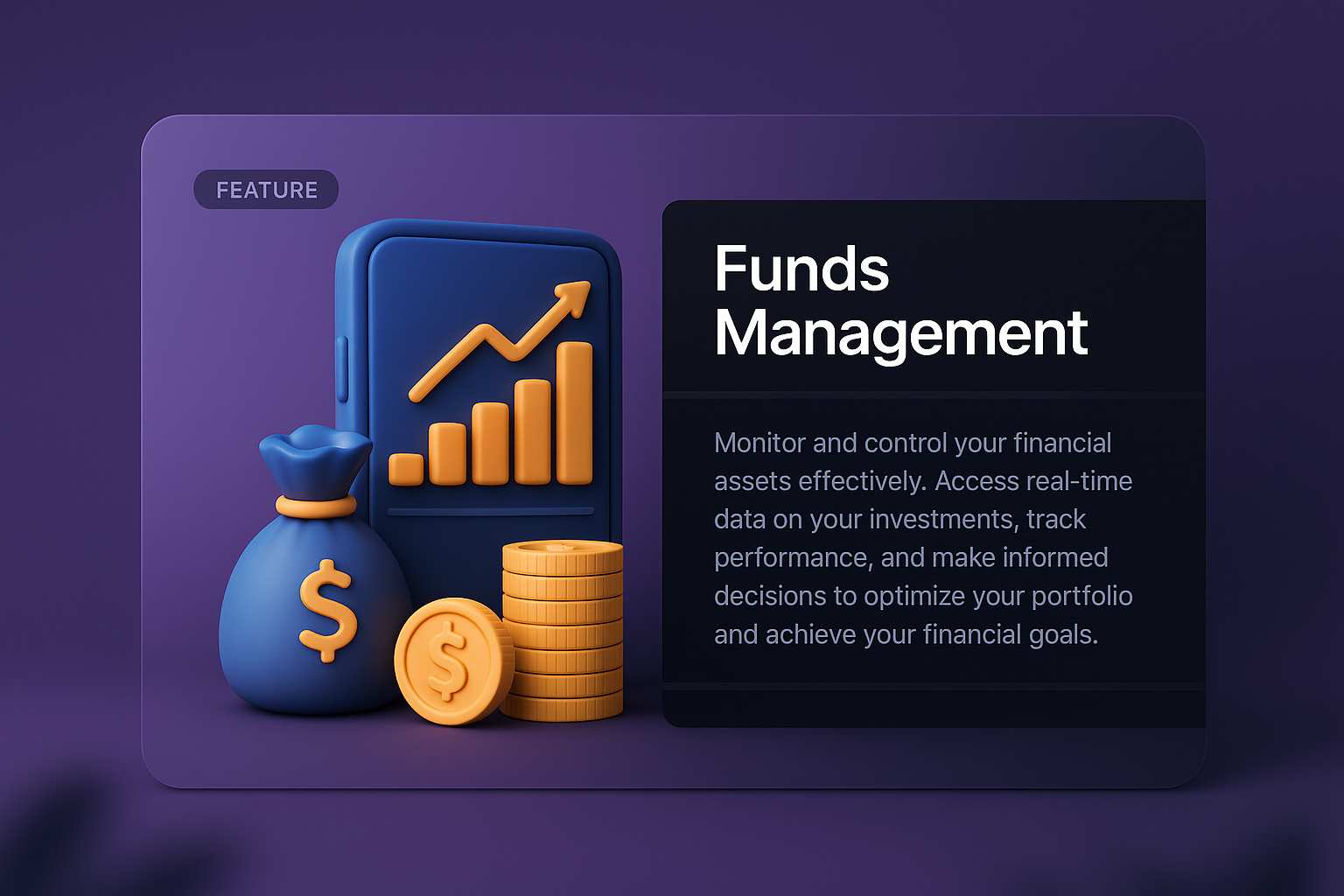 FEATURE

$

$

Funds Management

Monitor and control your financial assets effectively. Access real-time data on your investments, track performance, and make informed decisions to optimize your portfolio and achieve your financial goals.